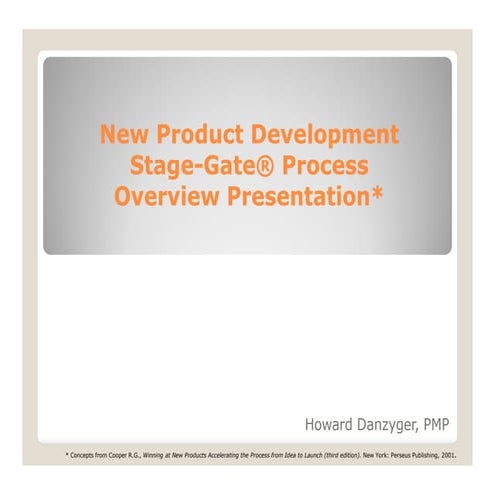 New Product Development
Stage-Gate® Process
Overview Presentation*

Howard Danzyger, PMP

* Concepts from Cooper R.G., Winning at New Products Accelerating the Process from Idea to Launch (third edition). New York: Perseus Publishing, 2001.